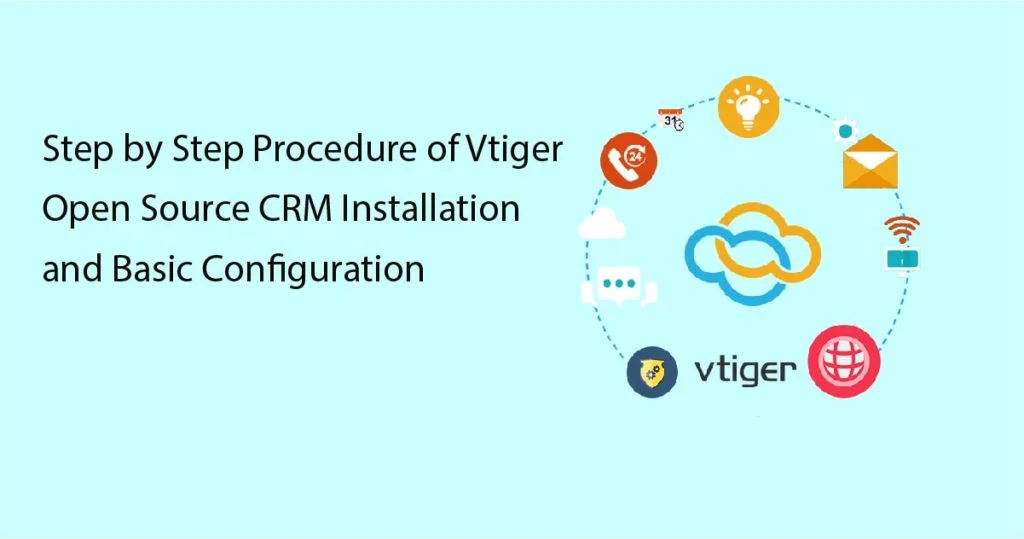 Step by Step Procedure of Vtiger Open Source CRM Installation and Basic Configuration

31

24

vtiger